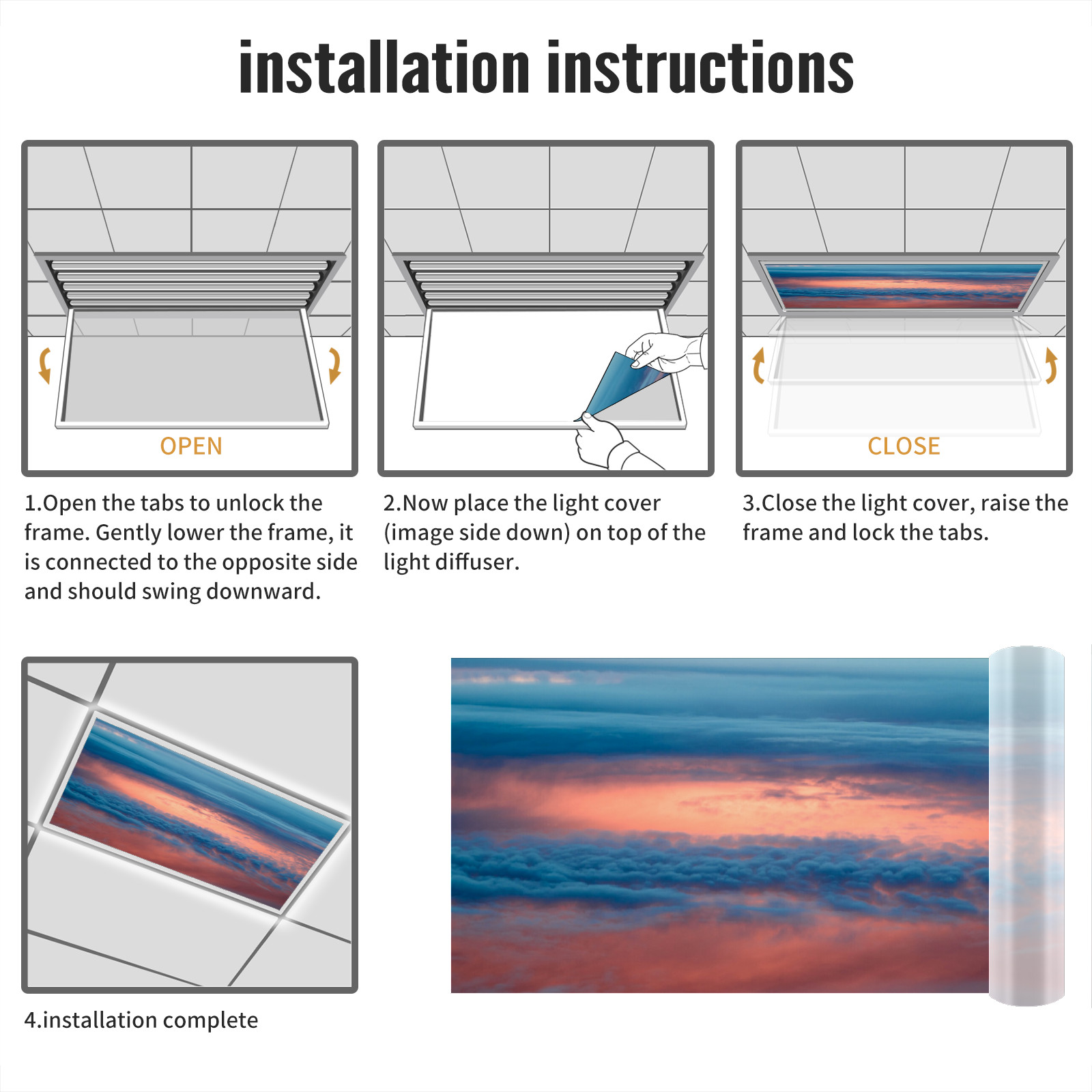 installation instructions

OPEN

1.Open the tabs to unlock the frame. Gently lower the frame, it is connected to the opposite side and should swing downward.

2.Now place the light cover (image side down) on top of the light diffuser.

CLOSE

3.Close the light cover, raise the frame and lock the tabs.

4.installation complete